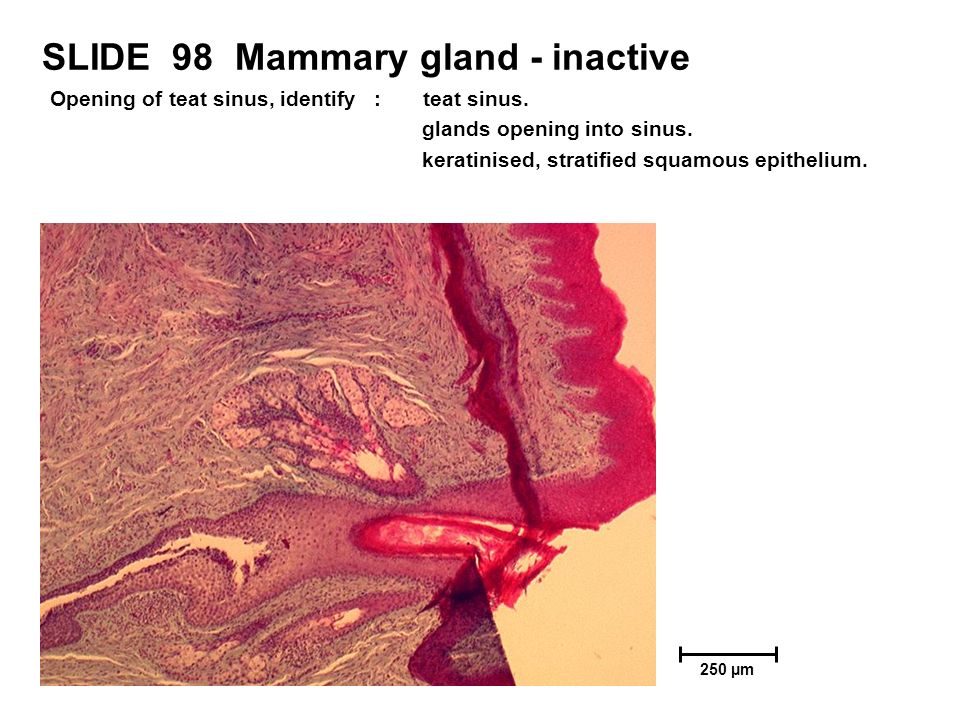 SLIDE 98 Mammary gland - inactive

Opening of teat sinus, identify : teat sinus.
glands opening into sinus.
keratinised, stratified squamous epithelium.

250 µm